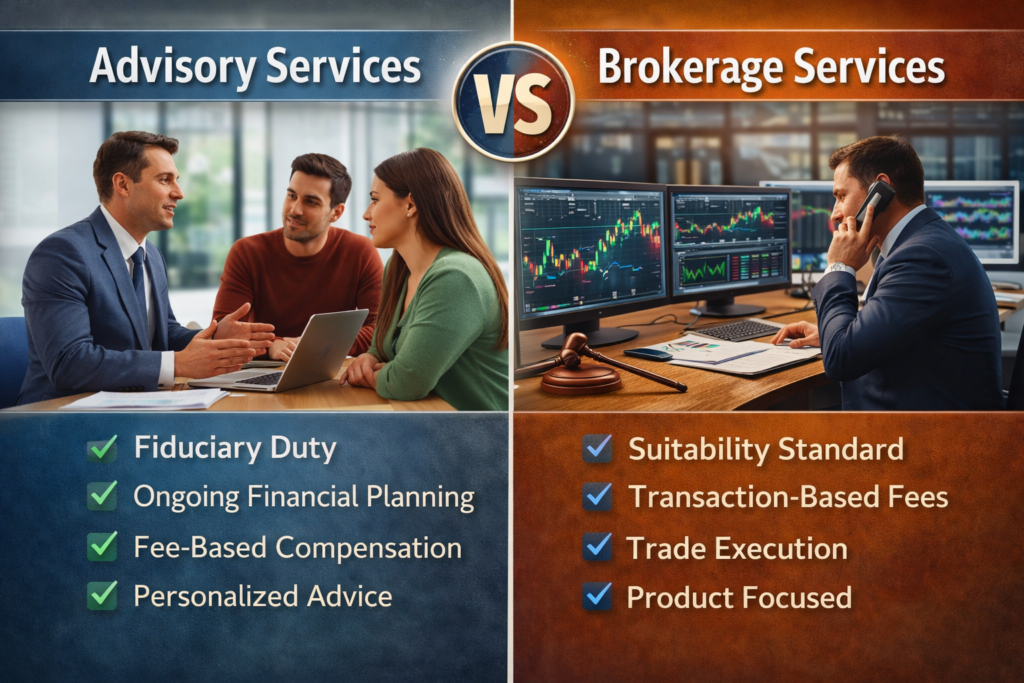 Advisory Services

VS

Brokerage Services

Fiduciary Duty
Ongoing Financial Planning
Fee-Based Compensation
Personalized Advice

Suitability Standard
Transaction-Based Fees
Trade Execution
Product Focused